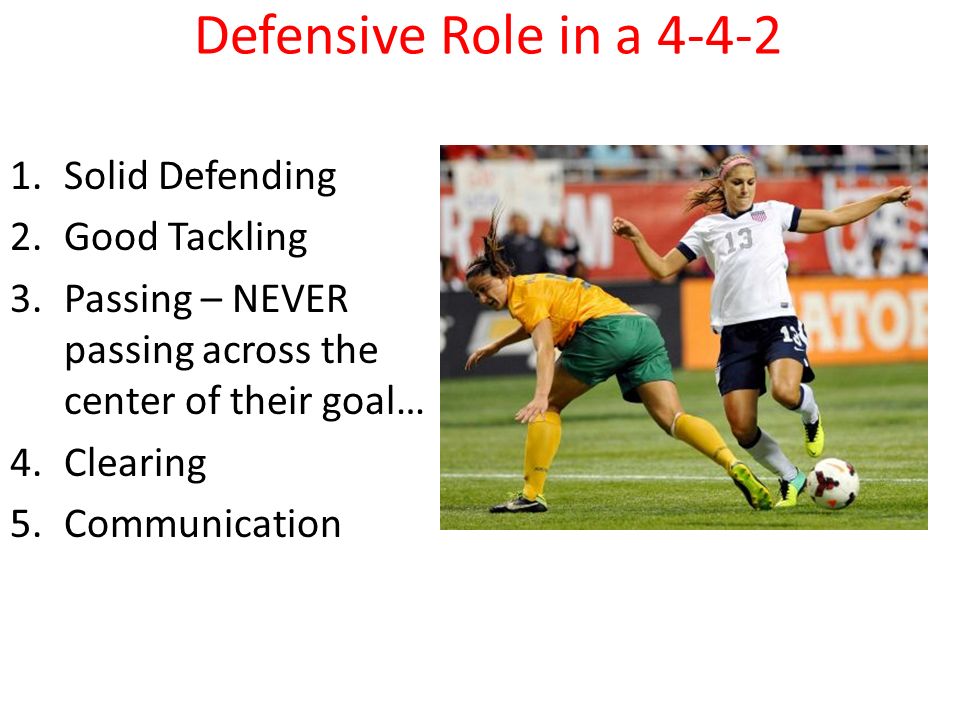 Defensive Role in a 4-4-2

1. Solid Defending
2. Good Tackling
3. Passing – NEVER passing across the center of their goal…
4. Clearing
5. Communication

13